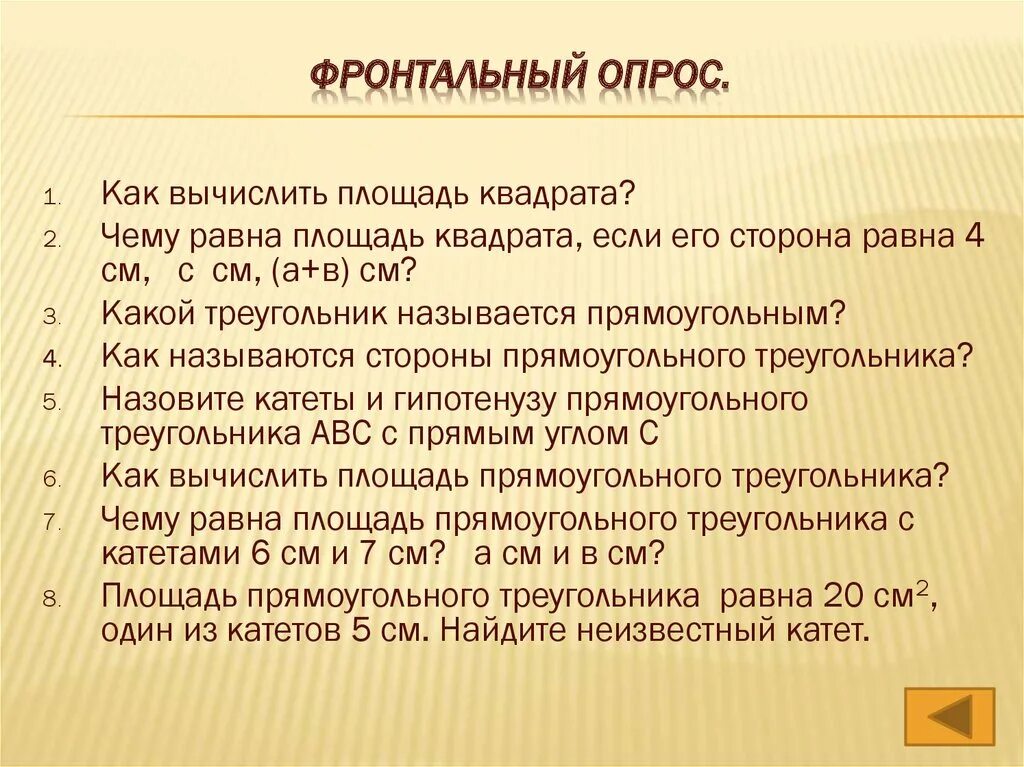 ФРОНТАЛЬНЫЙ ОПРОС.

1. Как вычислить площадь квадрата?
2. Чему равна площадь квадрата, если его сторона равна 4 см, с см, (а+в) см?
3. Какой треугольник называется прямоугольным?
4. Как называются стороны прямоугольного треугольника?
5. Назовите катеты и гипотенузу прямоугольного треугольника АВС с прямым углом С
6. Как вычислить площадь прямоугольного треугольника?
7. Чему равна площадь прямоугольного треугольника с катетами 6 см и 7 см? а см и в см?
8. Площадь прямоугольного треугольника равна 20 см$^2$, один из катетов 5 см. Найдите неизвестный катет.